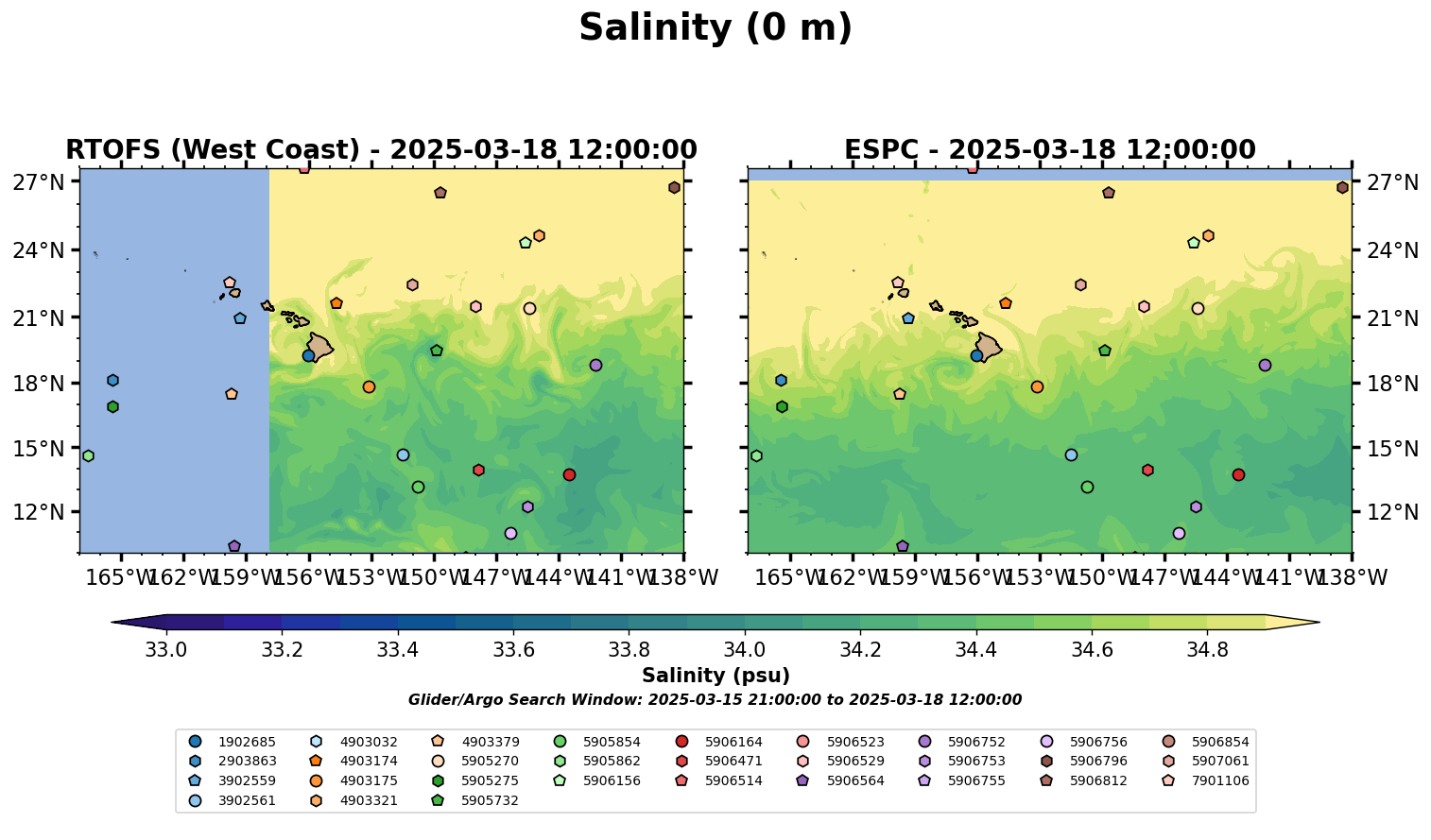 Salinity (0 m)

RTOFS (West Coast) - 2025-03-18 12:00:00

27°N
24°N
21°N
18°N
15°N
12°N

165°W 162°W 159°W 156°W 153°W 150°W 147°W 144°W 141°W 138°W

ESPC - 2025-03-18 12:00:00

27°N
24°N
21°N
18°N
15°N
12°N

165°W 162°W 159°W 156°W 153°W 150°W 147°W 144°W 141°W 138°W

33.0 33.2 33.4 33.6 33.8 34.0 34.2 34.4 34.6 34.8

Salinity (psu)

Glider/Argo Search Window: 2025-03-15 21:00:00 to 2025-03-18 12:00:00

1902685
2903863
3902559
3902561
4903032
4903174
4903175
4903321
4903379
5905270
5905275
5905732
5905854
5905862
5906156
5906164
5906471
5906514
5906523
5906529
5906564
5906752
5906753
5906755
5906756
5906796
5906812
5906854
5907061
7901106